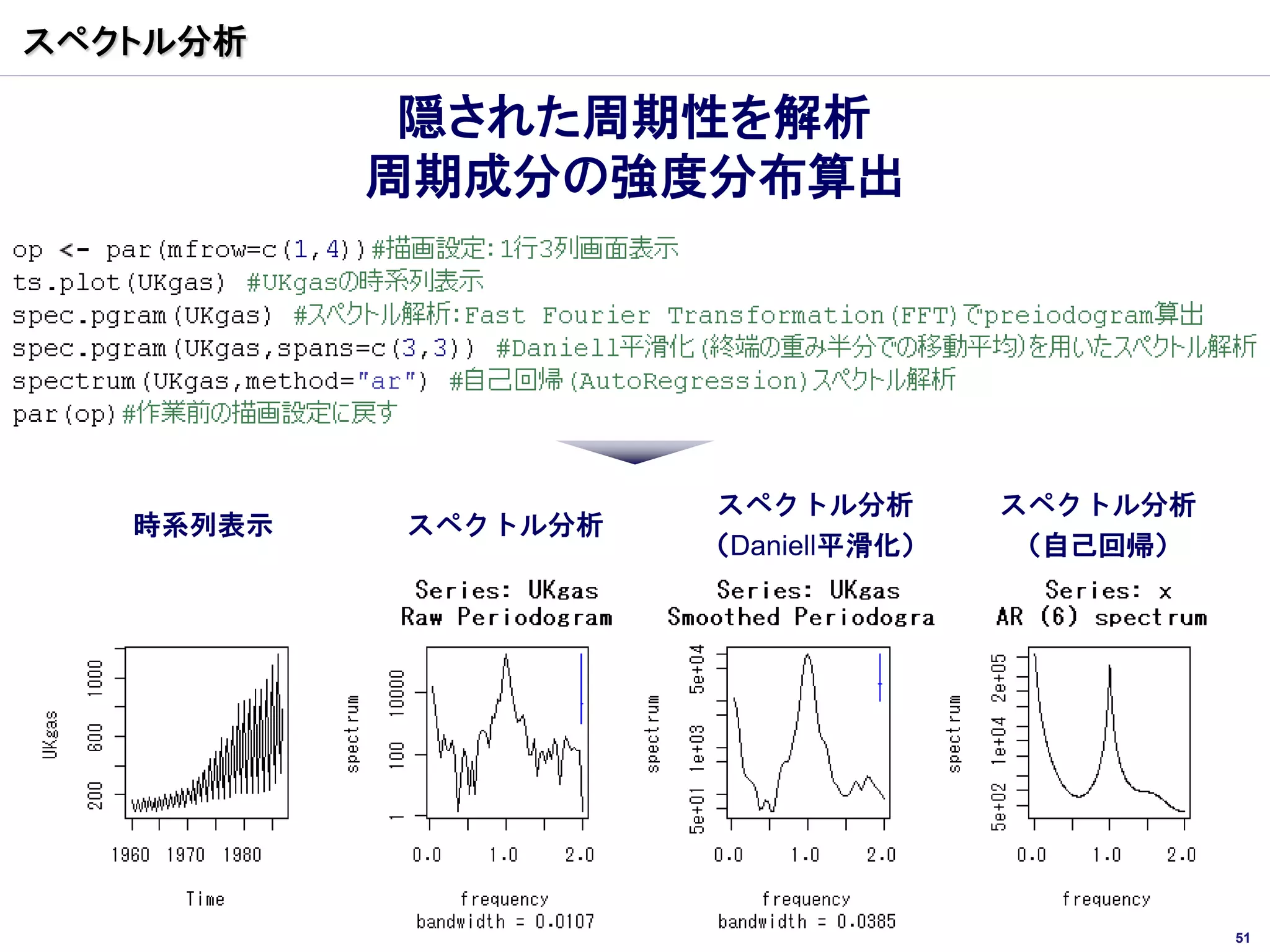 スペクトル分析

隠された周期性を解析
周期成分の強度分布算出

op <- par(mfrow=c(1,4))#描画設定:1行3列画面表示
ts.plot(UKgas) #UKgasの時系列表示
spec.pgram(UKgas) #スペクトル解析:Fast Fourier Transformation(FFT)でpreiodogram算出
spec.pgram(UKgas,spans=c(3,3)) #Daniell平滑化(終端の重み半分での移動平均)を用いたスペクトル解析
spectrum(UKgas,method="ar") #自己回帰(AutoRegression)スペクトル解析
par(op)#作業前の描画設定に戻す

時系列表示

UKgas
200
600
1000
1960 1970 1980
Time

スペクトル分析

Series: UKgas
Raw Periodogram
spectrum
1
100
10000
0.0 1.0 2.0
frequency
bandwidth = 0.0107

スペクトル分析
(Daniell平滑化)

Series: UKgas
Smoothed Periodogra
spectrum
5e+01 1e+03 5e+04
0.0 1.0 2.0
frequency
bandwidth = 0.0385

スペクトル分析
(自己回帰)

Series: x
AR (6) spectrum
spectrum
5e+02 1e+04 2e+05
0.0 1.0 2.0
frequency

51